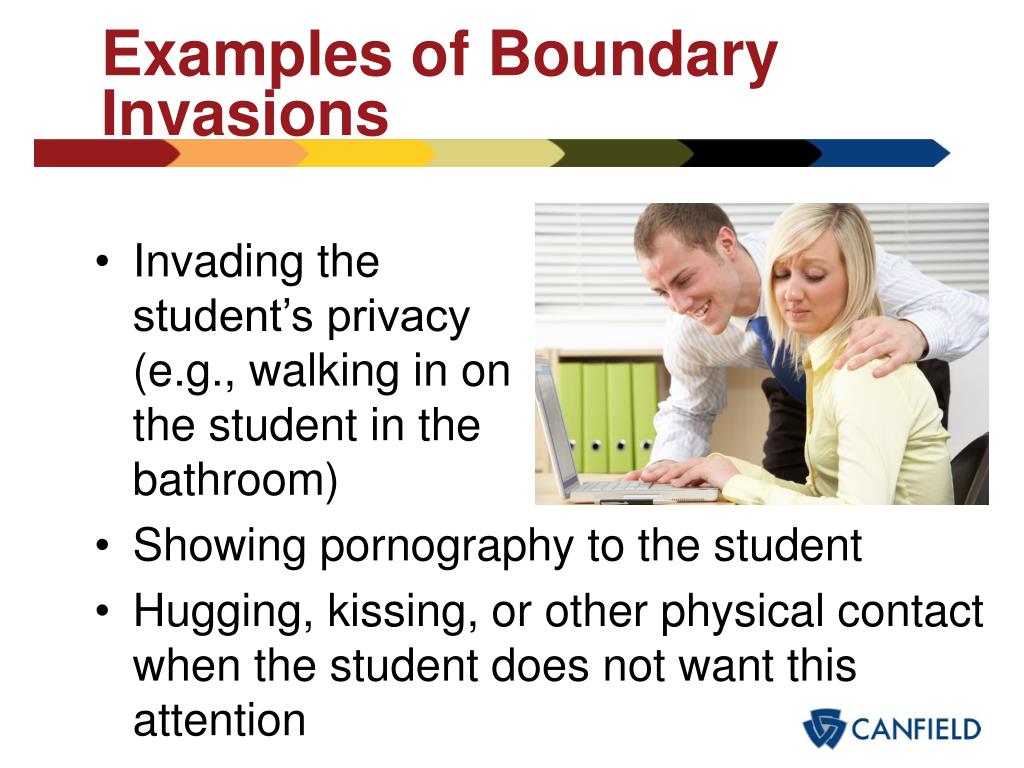 Examples of Boundary Invasions

• Invading the student's privacy (e.g., walking in on the student in the bathroom)
• Showing pornography to the student
• Hugging, kissing, or other physical contact when the student does not want this attention

CANFIELD